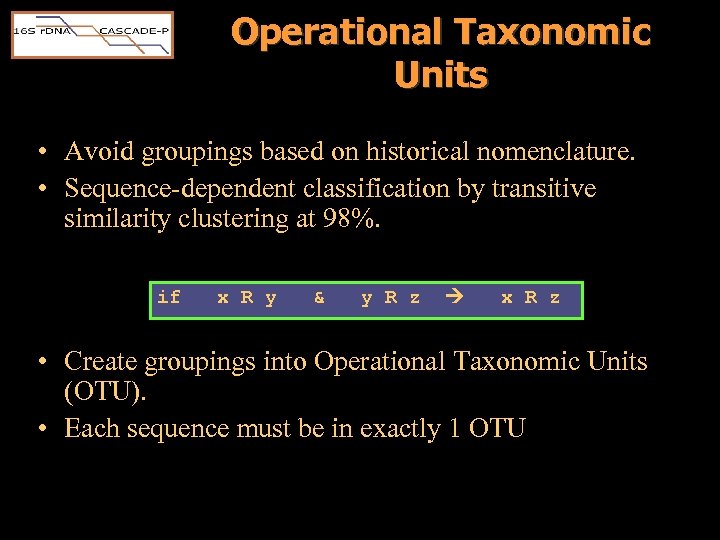 16S rDNA CASCADE-P

Operational Taxonomic Units

• Avoid groupings based on historical nomenclature.
• Sequence-dependent classification by transitive similarity clustering at 98%.

if x R y & y R z → x R z

• Create groupings into Operational Taxonomic Units (OTU).
• Each sequence must be in exactly 1 OTU